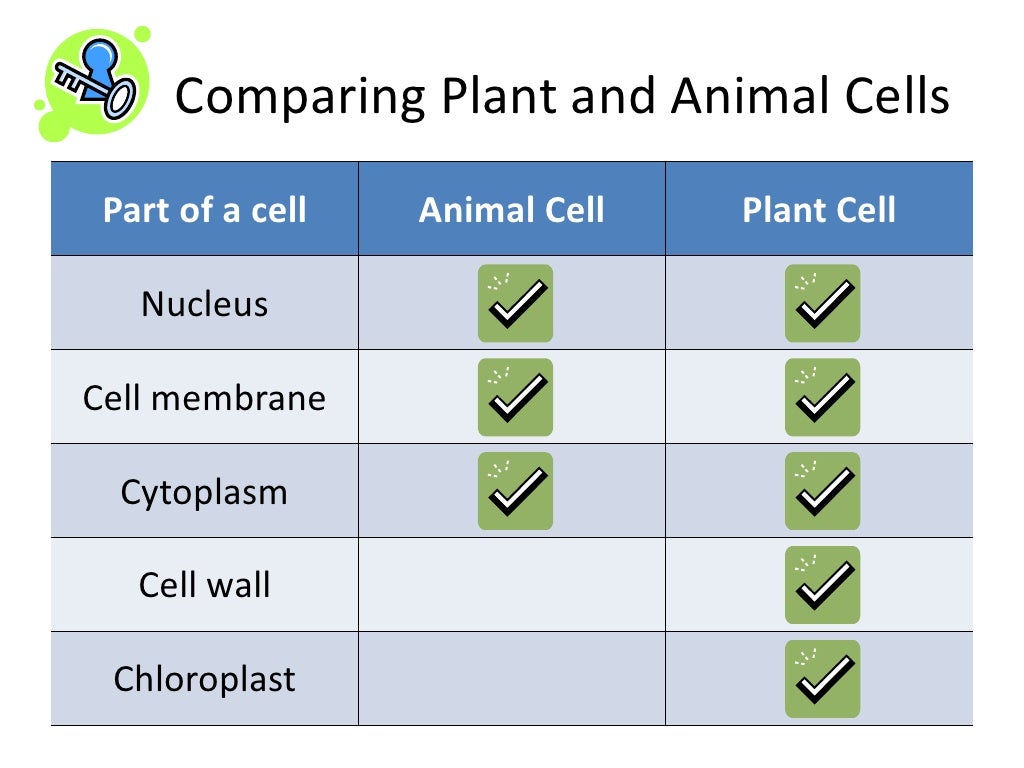 Comparing Plant and Animal Cells

| Part of a cell | Animal Cell | Plant Cell |
|---|---|---|
| Nucleus | ✓ | ✓ |
| Cell membrane | ✓ | ✓ |
| Cytoplasm | ✓ | ✓ |
| Cell wall | | ✓ |
| Chloroplast | | ✓ |